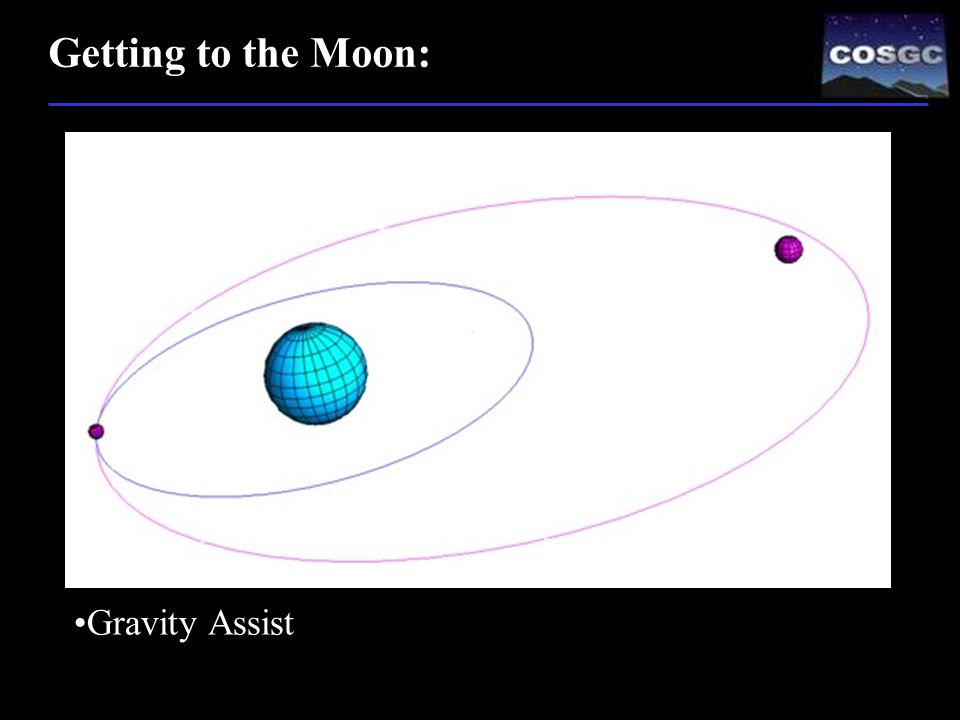 Getting to the Moon:

COSGC

•Gravity Assist